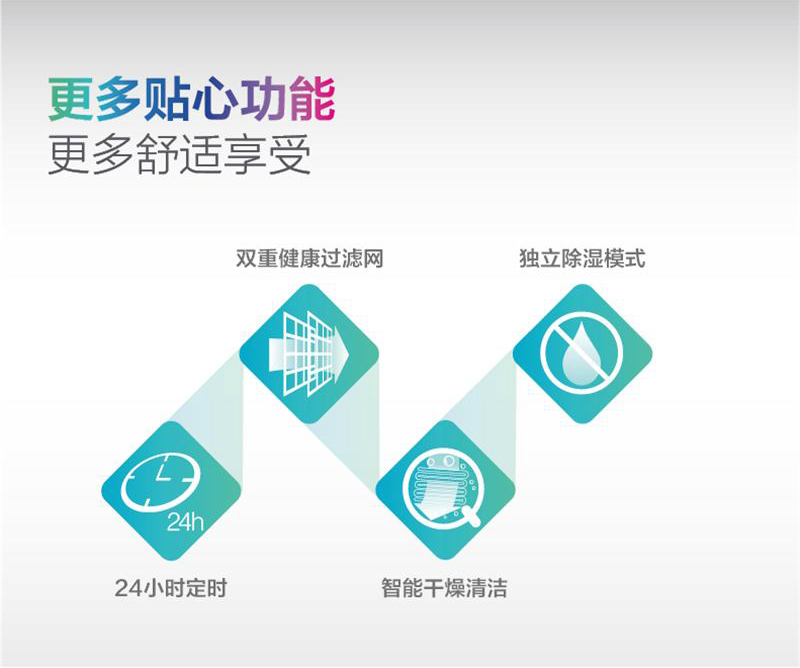 更多贴心功能
更多舒适享受

双重健康过滤网

独立除湿模式

24h

24小时定时

智能干燥清洁